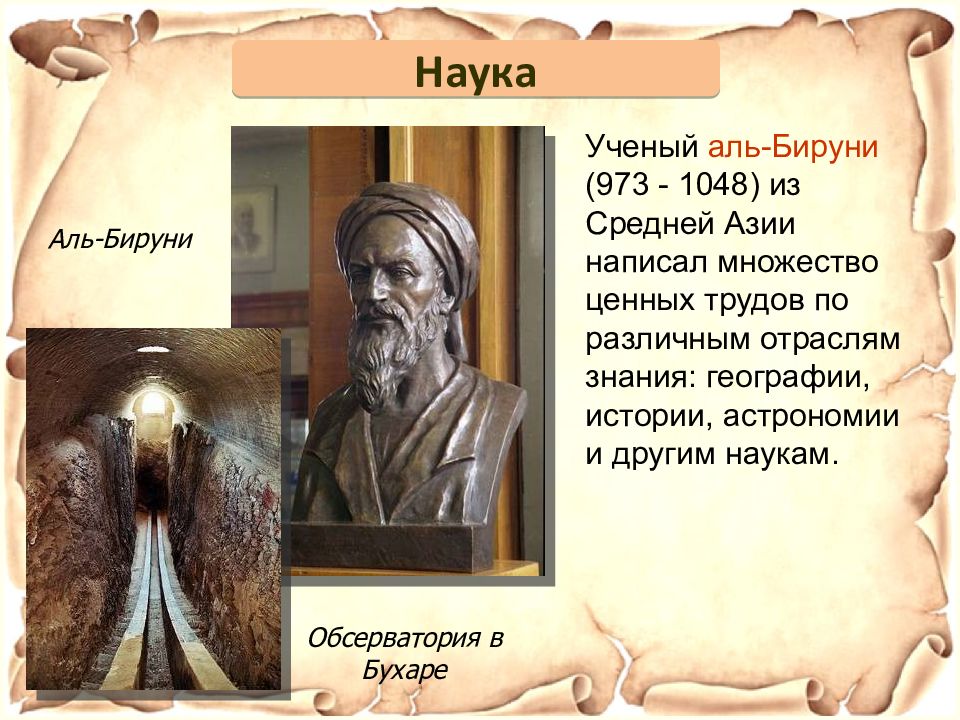 Наука

Аль-Бируни

Ученый аль-Бируни (973 - 1048) из Средней Азии написал множество ценных трудов по различным отраслям знания: географии, истории, астрономии и другим наукам.

Обсерватория в Бухаре